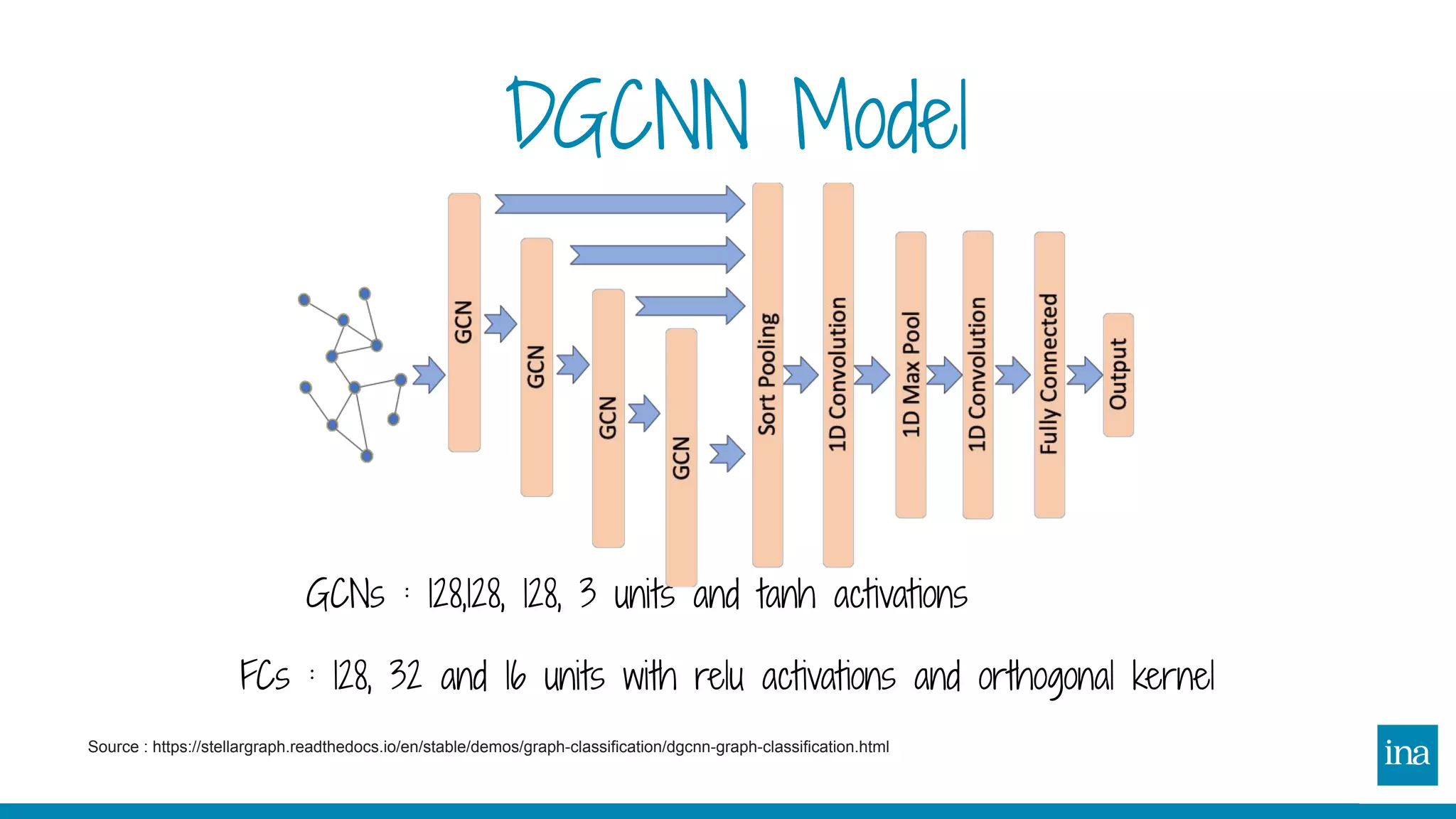 DGCNN Model

GCN

GCN

GCN

GCN

Sort Pooling

1D Convolution

1D Max Pool

1D Convolution

Fully Connected

Output

GCNs : 128,128, 128, 3 units and tanh activations

FCs : 128, 32 and 16 units with relu activations and orthogonal kernel

Source : https://stellargraph.readthedocs.io/en/stable/demos/graph-classification/dgcnn-graph-classification.html

ina